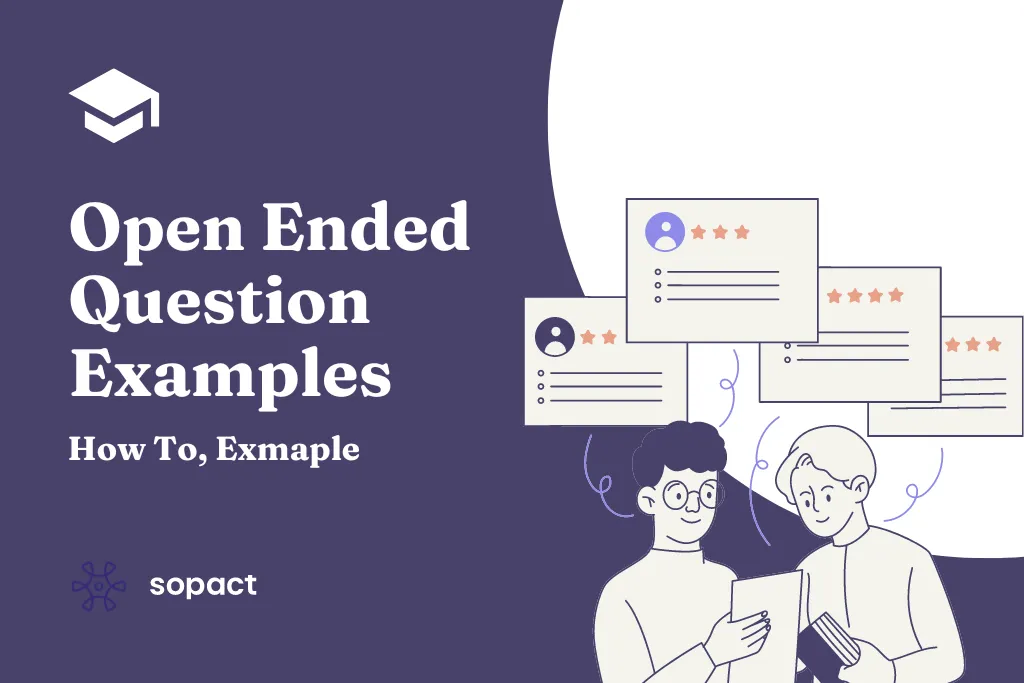 Open Ended Question Examples

How To, Exmaple

sopact